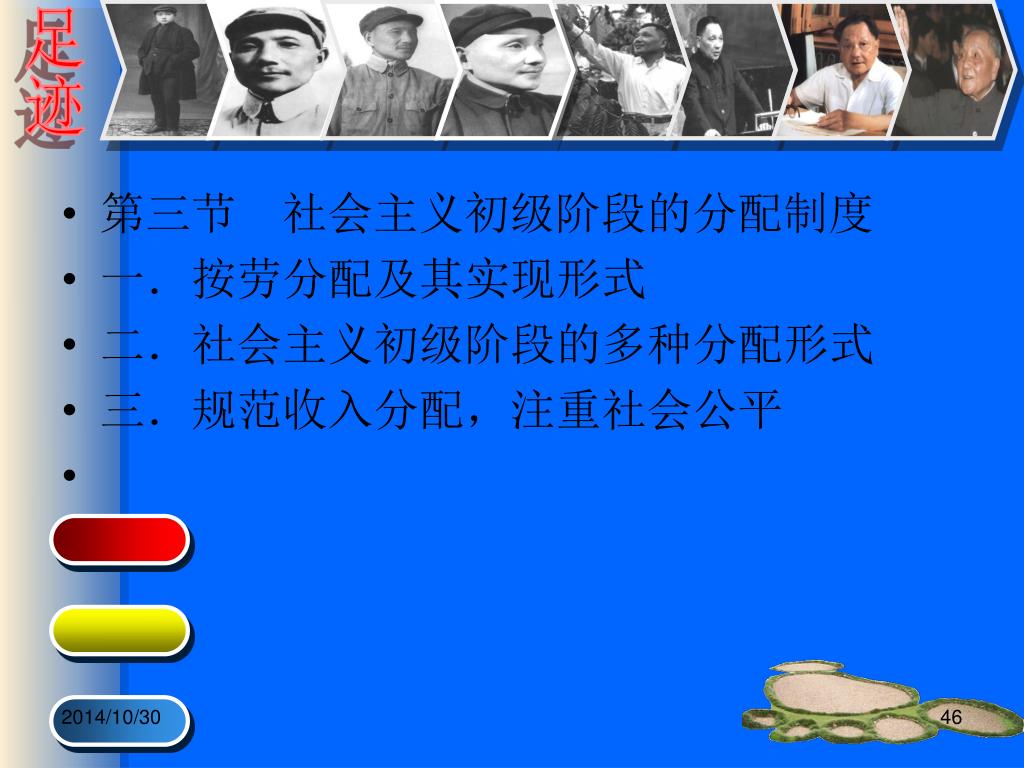 足迹

• 第三节　社会主义初级阶段的分配制度
• 一．按劳分配及其实现形式
• 二．社会主义初级阶段的多种分配形式
• 三．规范收入分配，注重社会公平
•

2014/10/30

46